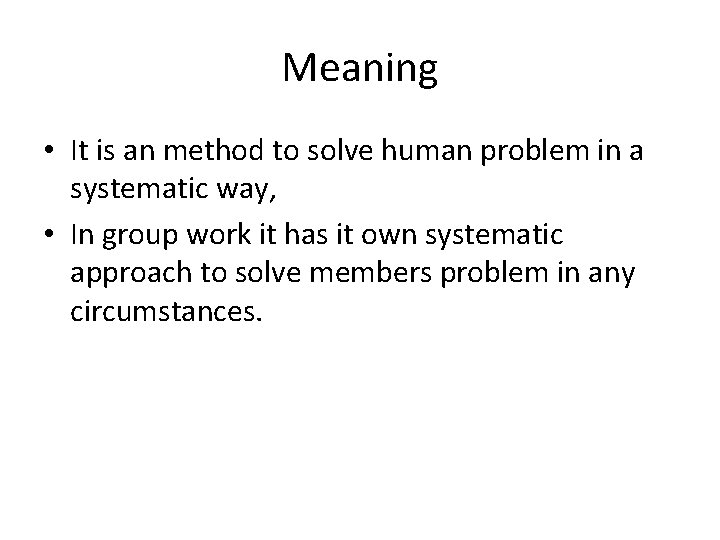 Meaning

• It is an method to solve human problem in a systematic way,
• In group work it has it own systematic approach to solve members problem in any circumstances.